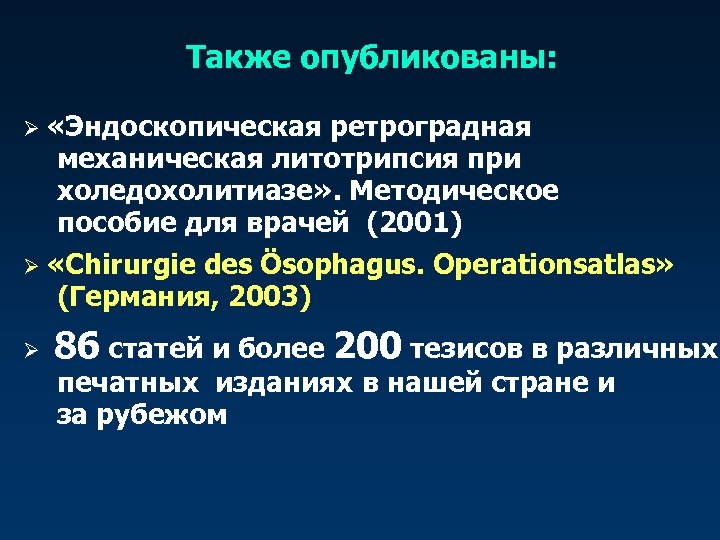 Также опубликованы:

➢ «Эндоскопическая ретроградная механическая литотрипсия при холедохолитиазе». Методическое пособие для врачей (2001)

➢ «Chirurgie des Ösophagus. Operationsatlas» (Германия, 2003)

➢ 86 статей и более 200 тезисов в различных печатных изданиях в нашей стране и за рубежом